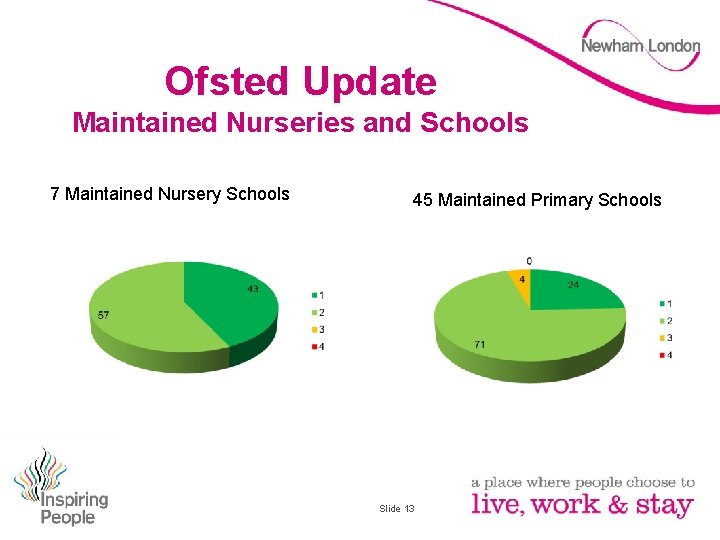 Newham London

Ofsted Update
Maintained Nurseries and Schools

7 Maintained Nursery Schools

43
57

1
2
3
4

45 Maintained Primary Schools

0
4
24
71

1
2
3
4

Inspiring People

Slide 13

a place where people choose to
live, work & stay